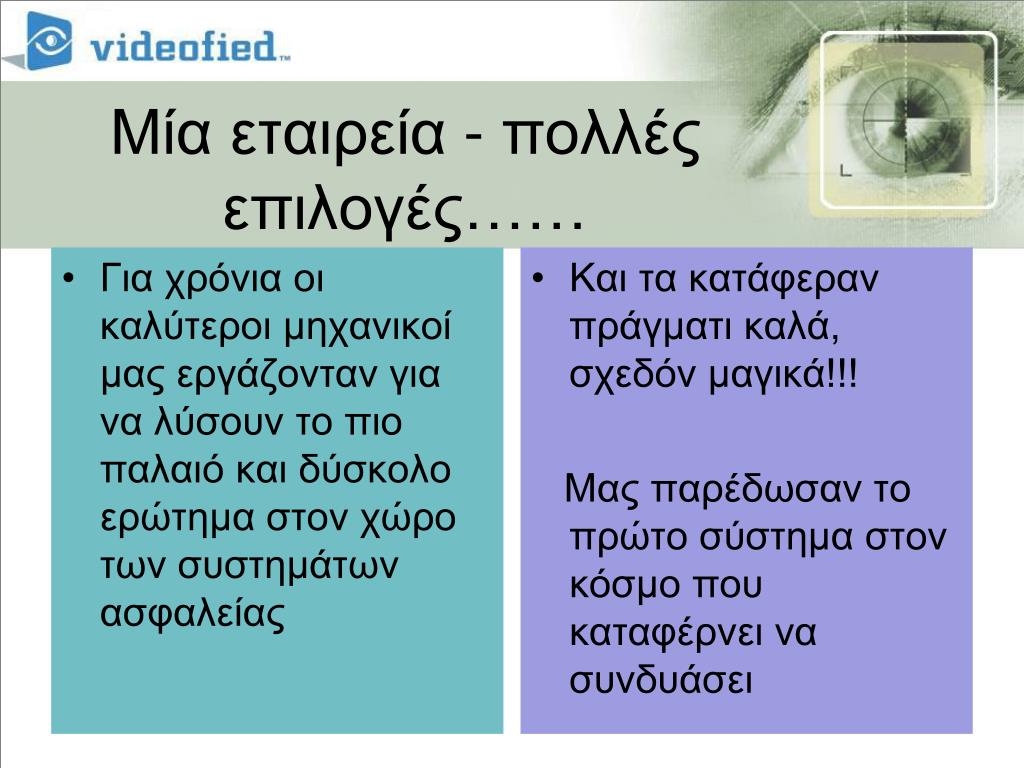 videofied™

Μία εταιρεία - πολλές επιλογές……

• Για χρόνια οι καλύτεροι μηχανικοί μας εργάζονταν για να λύσουν το πιο παλαιό και δύσκολο ερώτημα στον χώρο των συστημάτων ασφαλείας

• Και τα κατάφεραν πράγματι καλά, σχεδόν μαγικά!!!

Μας παρέδωσαν το πρώτο σύστημα στον κόσμο που καταφέρνει να συνδυάσει